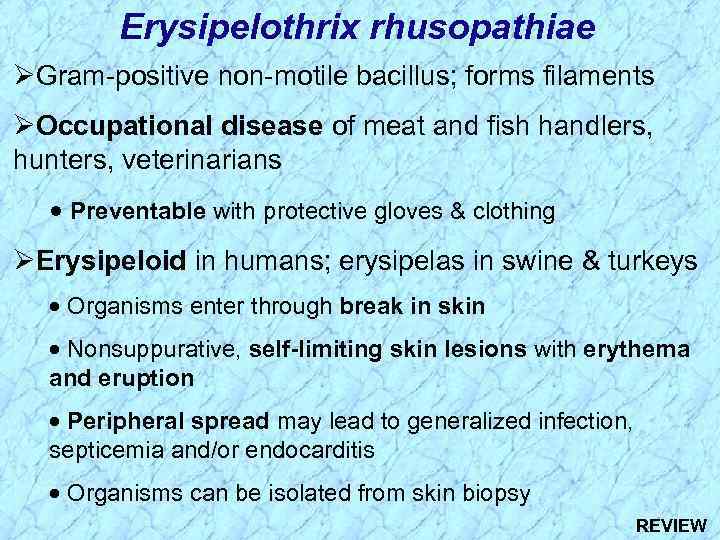 Erysipelothrix rhusopathiae

➢Gram-positive non-motile bacillus; forms filaments

➢Occupational disease of meat and fish handlers, hunters, veterinarians

• Preventable with protective gloves & clothing

➢Erysipeloid in humans; erysipelas in swine & turkeys

• Organisms enter through break in skin

• Nonsuppurative, self-limiting skin lesions with erythema and eruption

• Peripheral spread may lead to generalized infection, septicemia and/or endocarditis

• Organisms can be isolated from skin biopsy

REVIEW